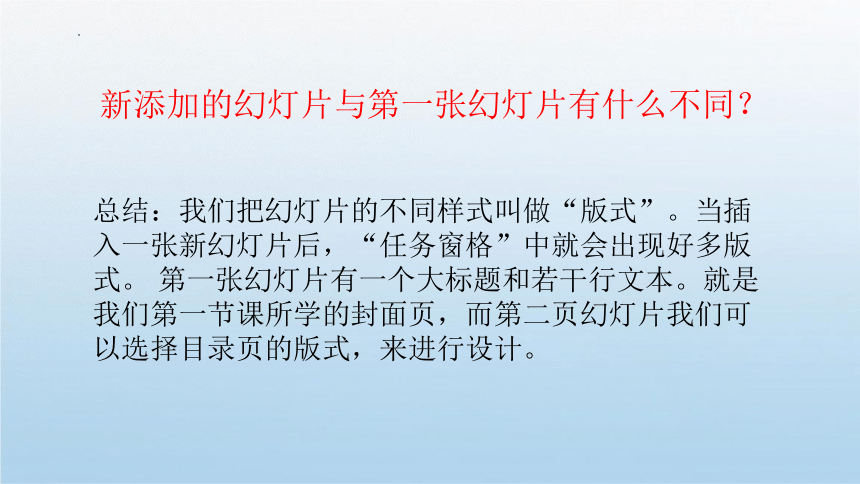 新添加的幻灯片与第一张幻灯片有什么不同？

总结：我们把幻灯片的不同样式叫做“版式”。当插入一张新幻灯片后，“任务窗格”中就会出现好多版式。 第一张幻灯片有一个大标题和若干行文本。就是我们第一节课所学的封面页，而第二页幻灯片我们可以选择目录页的版式，来进行设计。